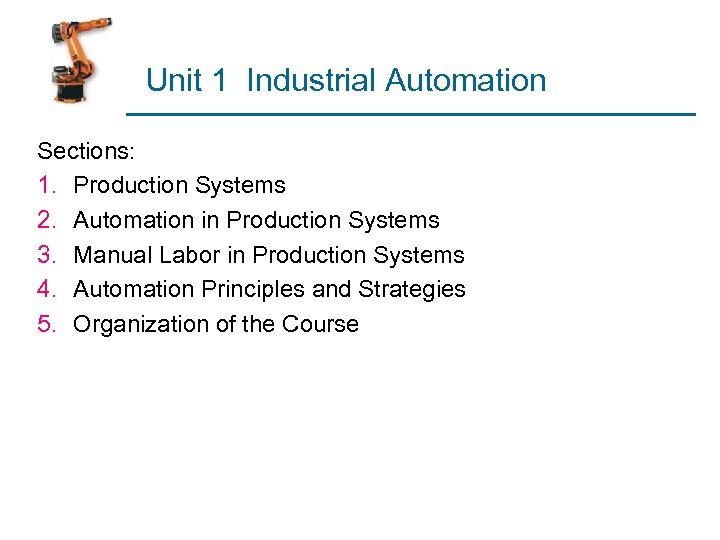 Unit 1 Industrial Automation

Sections:
1. Production Systems
2. Automation in Production Systems
3. Manual Labor in Production Systems
4. Automation Principles and Strategies
5. Organization of the Course